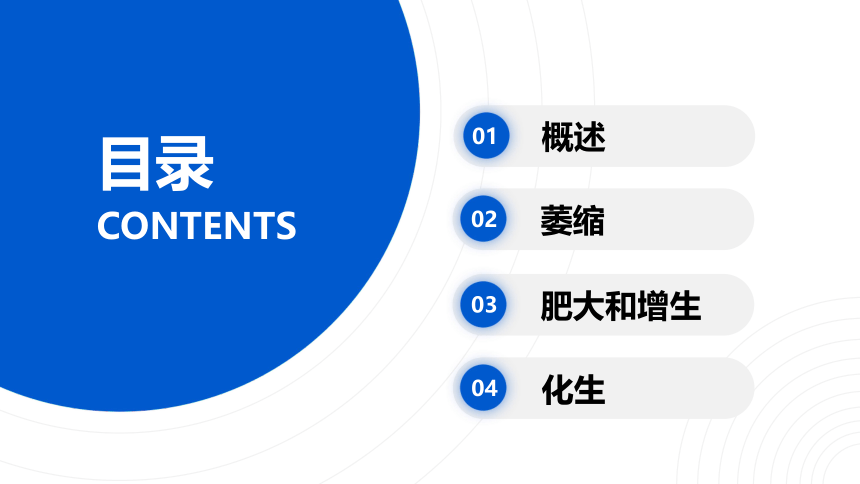 目录
CONTENTS

01 概述

02 萎缩

03 肥大和增生

04 化生